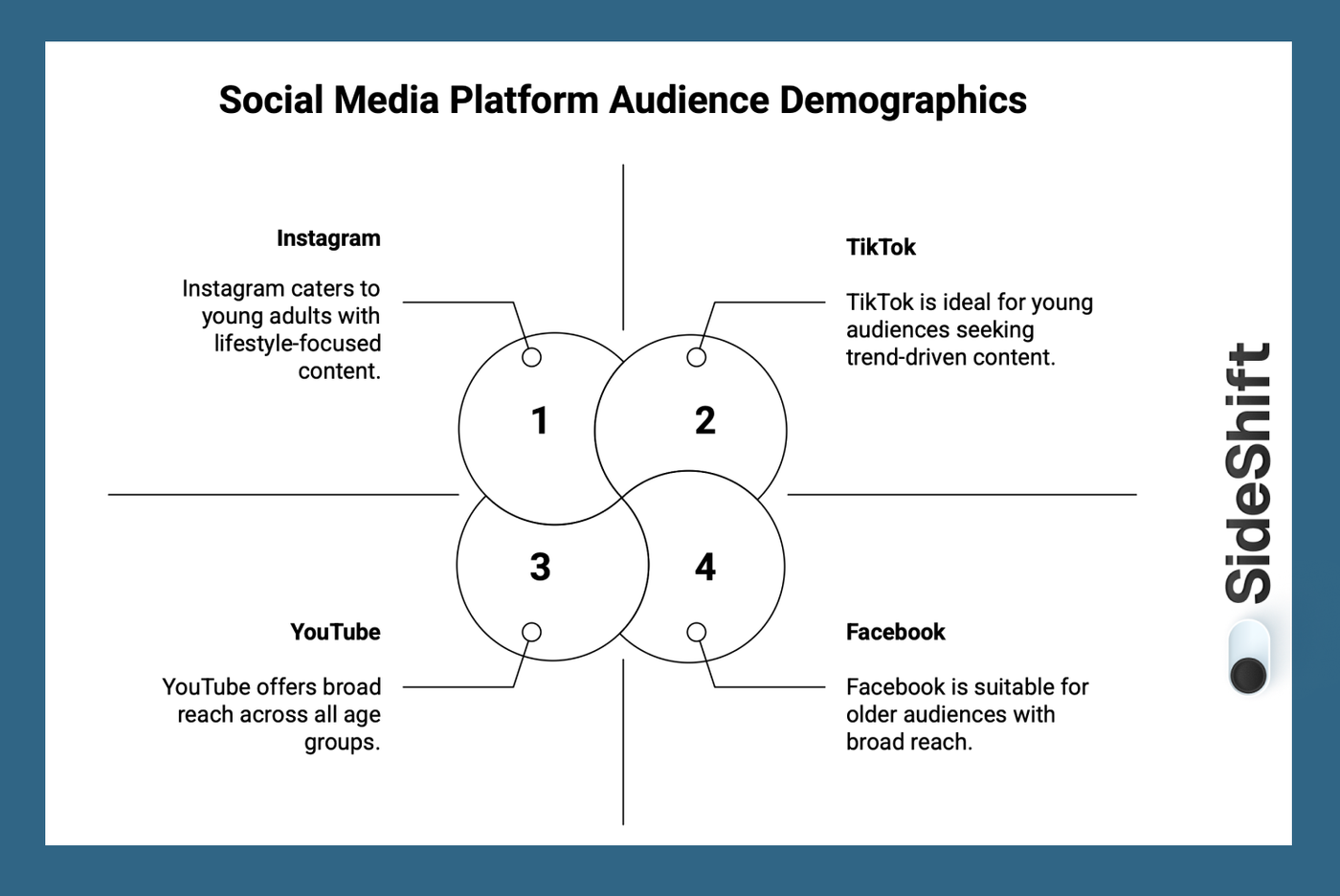 Social Media Platform Audience Demographics

Instagram

Instagram caters to young adults with lifestyle-focused content.

TikTok

TikTok is ideal for young audiences seeking trend-driven content.

1

2

3

4

YouTube

YouTube offers broad reach across all age groups.

Facebook

Facebook is suitable for older audiences with broad reach.

SideShift